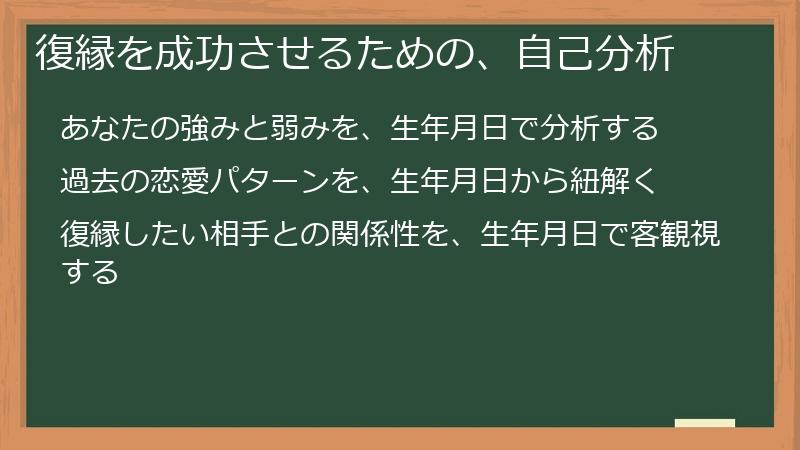 復縁を成功させるための、自己分析

あなたの強みと弱みを、生年月日で分析する

過去の恋愛パターンを、生年月日から紐解く

復縁したい相手との関係性を、生年月日で客観視する